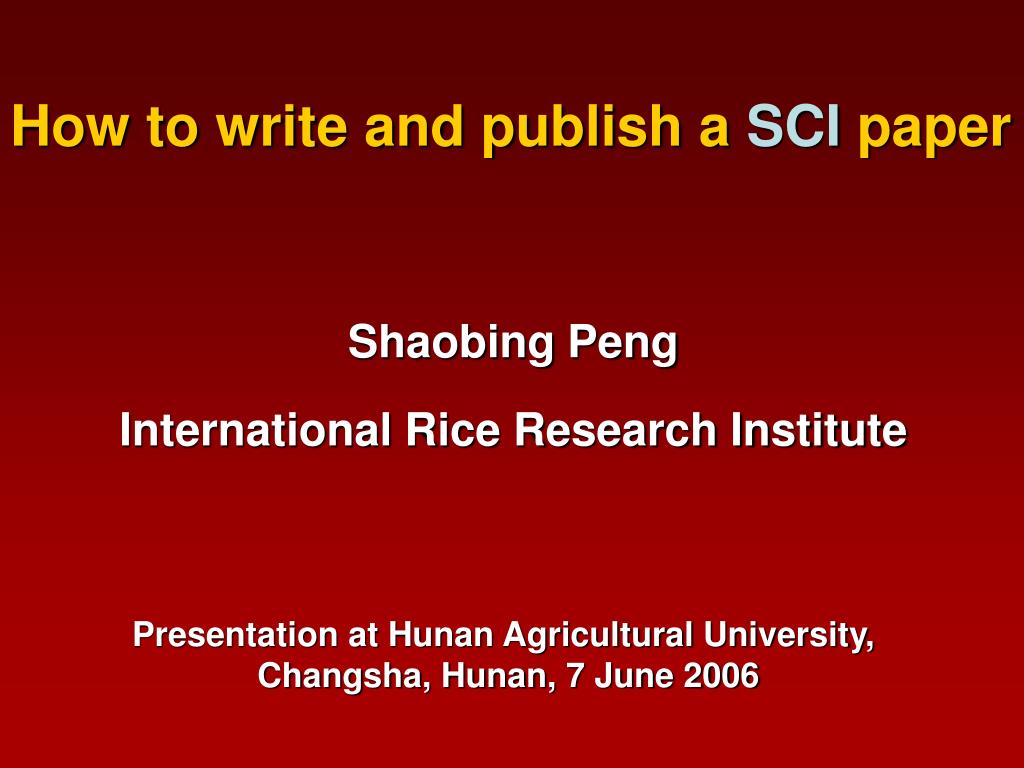 How to write and publish a SCI paper

Shaobing Peng

International Rice Research Institute

Presentation at Hunan Agricultural University, Changsha, Hunan, 7 June 2006